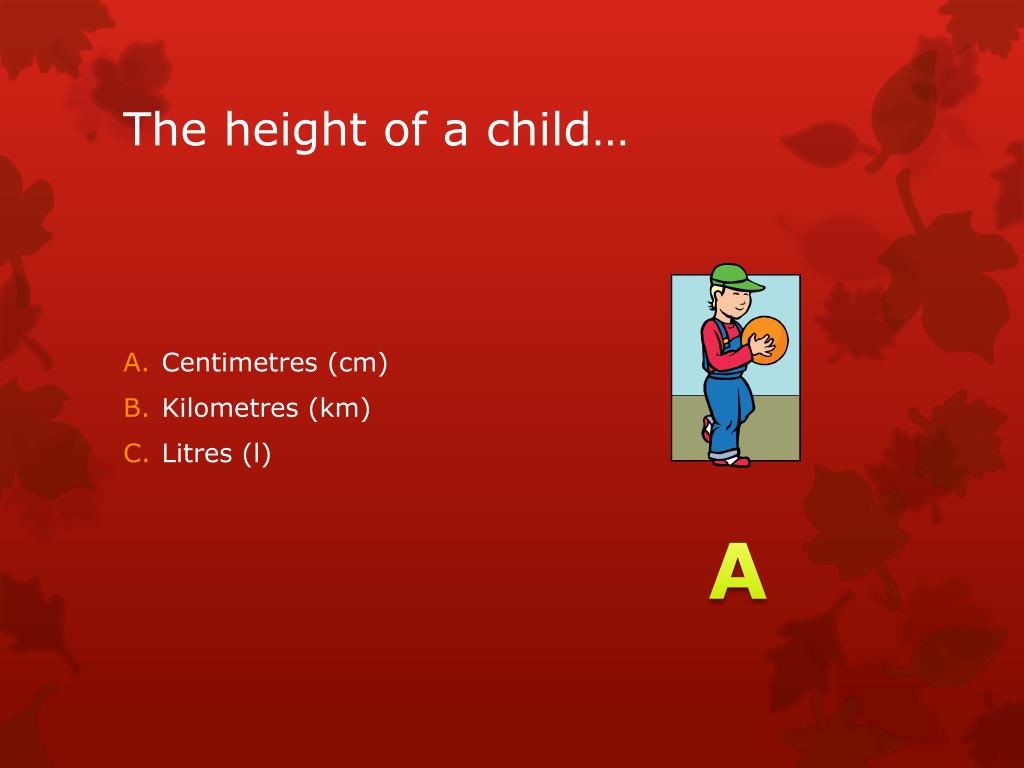 The height of a child…

A. Centimetres (cm)
B. Kilometres (km)
C. Litres (l)

A